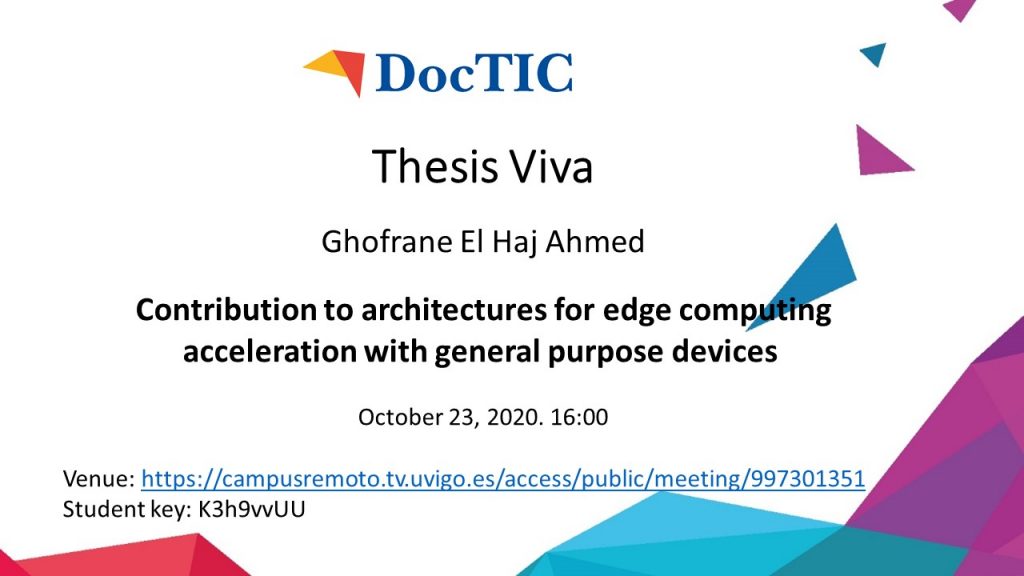 DocTIC

Thesis Viva

Ghofrane El Haj Ahmed

Contribution to architectures for edge computing acceleration with general purpose devices

October 23, 2020. 16:00

Venue: https://campusremoto.tv.uvigo.es/access/public/meeting/997301351
Student key: K3h9vvUU